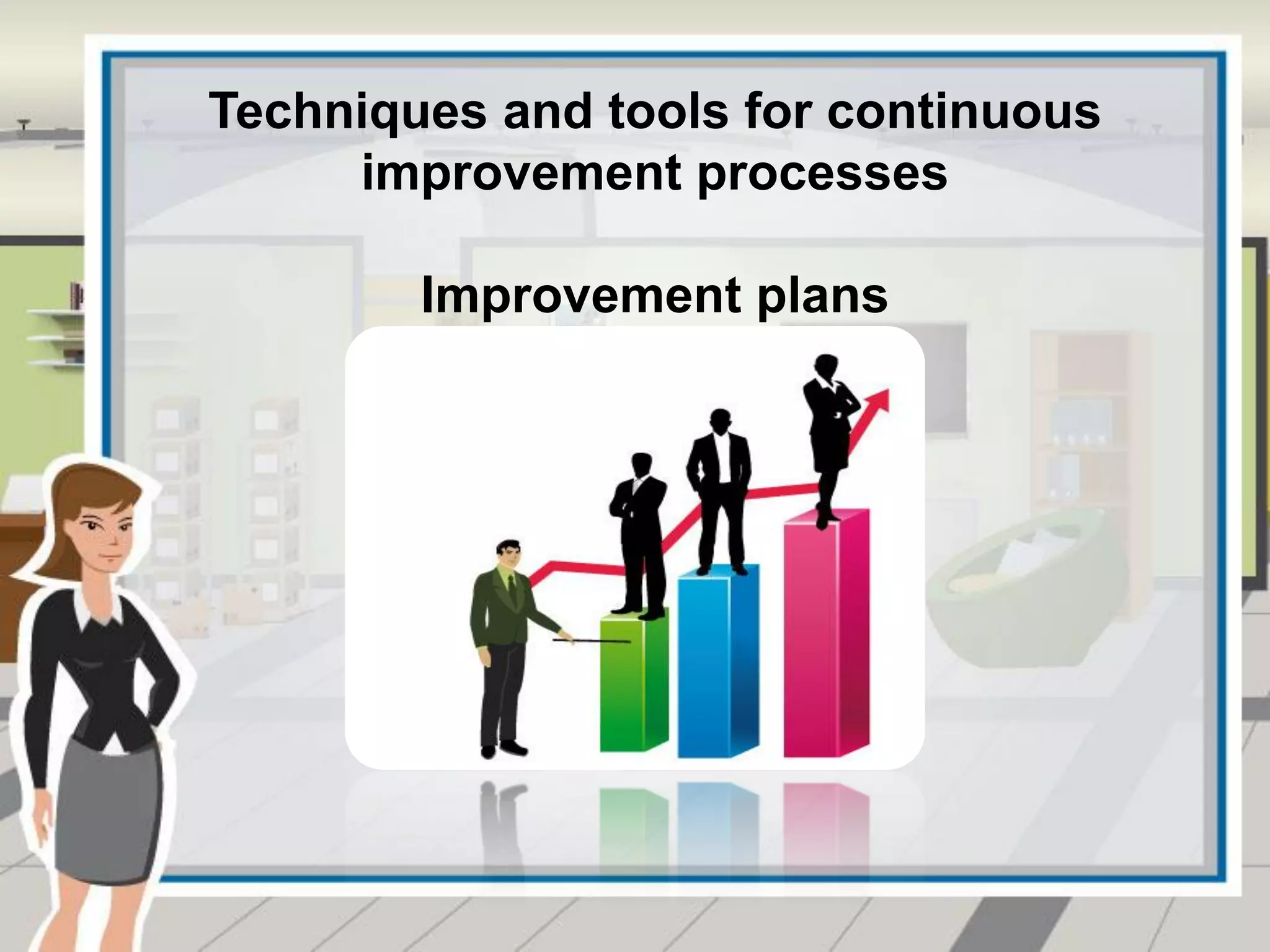 Techniques and tools for continuous improvement processes

Improvement plans